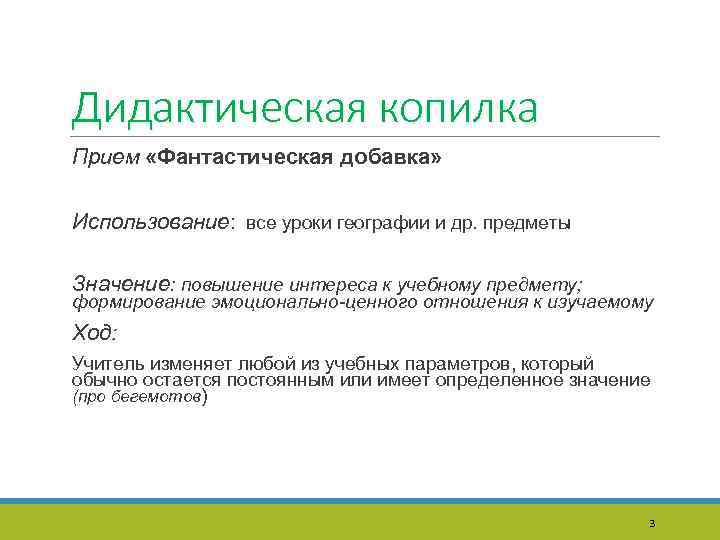 Дидактическая копилка

Прием «Фантастическая добавка»

Использование: все уроки географии и др. предметы

Значение: повышение интереса к учебному предмету; формирование эмоционально-ценного отношения к изучаемому

Ход:

Учитель изменяет любой из учебных параметров, который обычно остается постоянным или имеет определенное значение (про бегемотов)

3